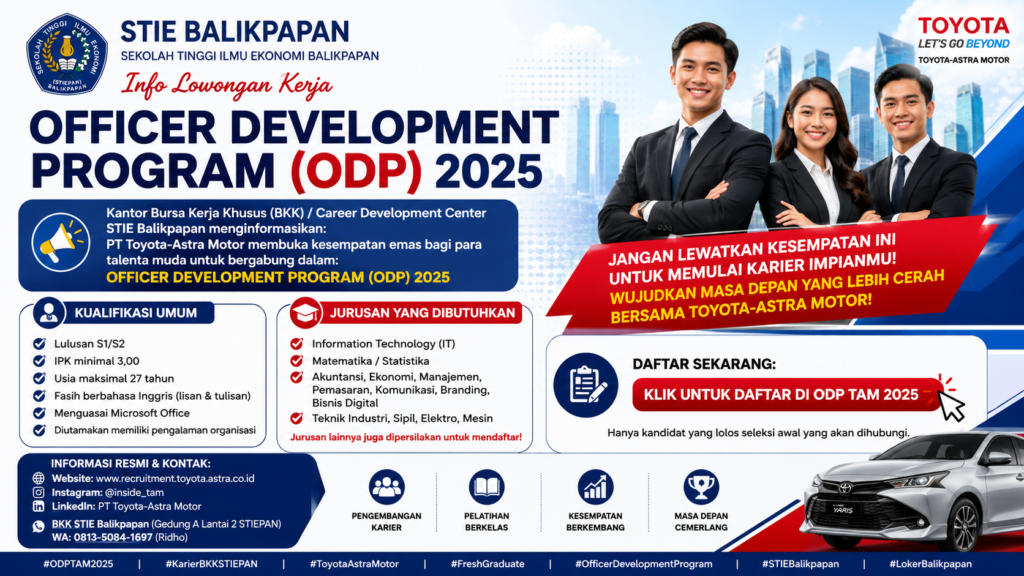 SEKOLAH TINGGI ILMU EKONOMI (STIEPAN) BALIKPAPAN

STIE BALIKPAPAN
SEKOLAH TINGGI ILMU EKONOMI BALIKPAPAN
Info Lowongan Kerja

TOYOTA
LET'S GO BEYOND
TOYOTA-ASTRA MOTOR

OFFICER DEVELOPMENT PROGRAM (ODP) 2025

Kantor Bursa Kerja Khusus (BKK) / Career Development Center STIE Balikpapan menginformasikan:
PT Toyota-Astra Motor membuka kesempatan emas bagi para talenta muda untuk bergabung dalam:
OFFICER DEVELOPMENT PROGRAM (ODP) 2025

JANGAN LEWATKAN KESEMPATAN INI UNTUK MEMULAI KARIER IMPIANMU!
WUJUDKAN MASA DEPAN YANG LEBIH CERAH BERSAMA TOYOTA-ASTRA MOTOR!

KUALIFIKASI UMUM
Lulusan S1/S2
IPK minimal 3,00
Usia maksimal 27 tahun
Fasih berbahasa Inggris (lisan & tulisan)
Menguasai Microsoft Office
Diutamakan memiliki pengalaman organisasi

JURUSAN YANG DIBUTUHKAN
Information Technology (IT)
Matematika / Statistika
Akuntansi, Ekonomi, Manajemen, Pemasaran, Komunikasi, Branding, Bisnis Digital
Teknik Industri, Sipil, Elektro, Mesin
Jurusan lainnya juga dipersilakan untuk mendaftar!

DAFTAR SEKARANG:
KLIK UNTUK DAFTAR DI ODP TAM 2025
Hanya kandidat yang lolos seleksi awal yang akan dihubungi.

INFORMASI RESMI & KONTAK:
Website: www.recruitment.toyota.astra.co.id
Instagram: @inside_tam
LinkedIn: PT Toyota-Astra Motor
BKK STIE Balikpapan (Gedung A Lantai 2 STIEPAN)
WA: 0813-5084-1697 (Ridho)

PENGEMBANGAN KARIER
PELATIHAN BERKELAS
KESEMPATAN BERKEMBANG
MASA DEPAN CEMERLANG

YARIS

#ODPTAM2025 | #KarierBKKSTIEPAN | #ToyotaAstraMotor | #FreshGraduate | #OfficerDevelopmentProgram | #STIEBalikpapan | #LokerBalikpapan